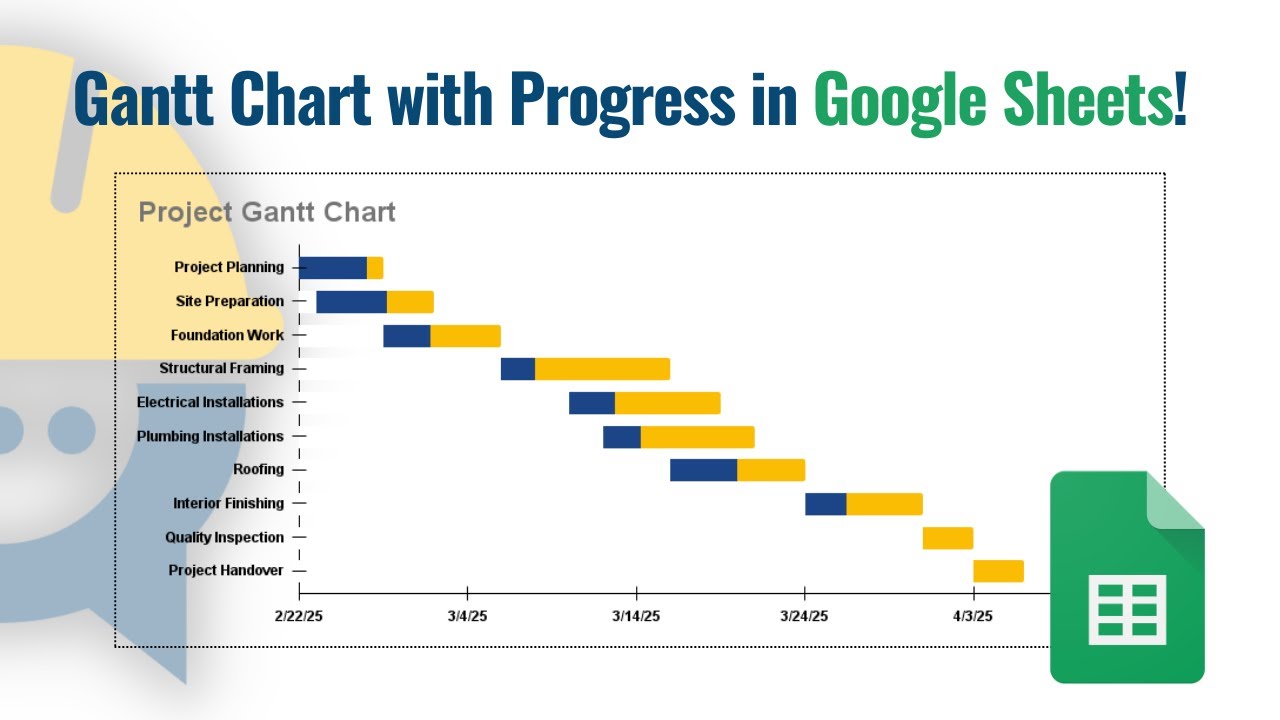 Gantt Chart with Progress in Google Sheets!

Project Gantt Chart

Project Planning
Site Preparation
Foundation Work
Structural Framing
Electrical Installations
Plumbing Installations
Roofing
Interior Finishing
Quality Inspection
Project Handover

2/22/25
3/4/25
3/14/25
3/24/25
4/3/25